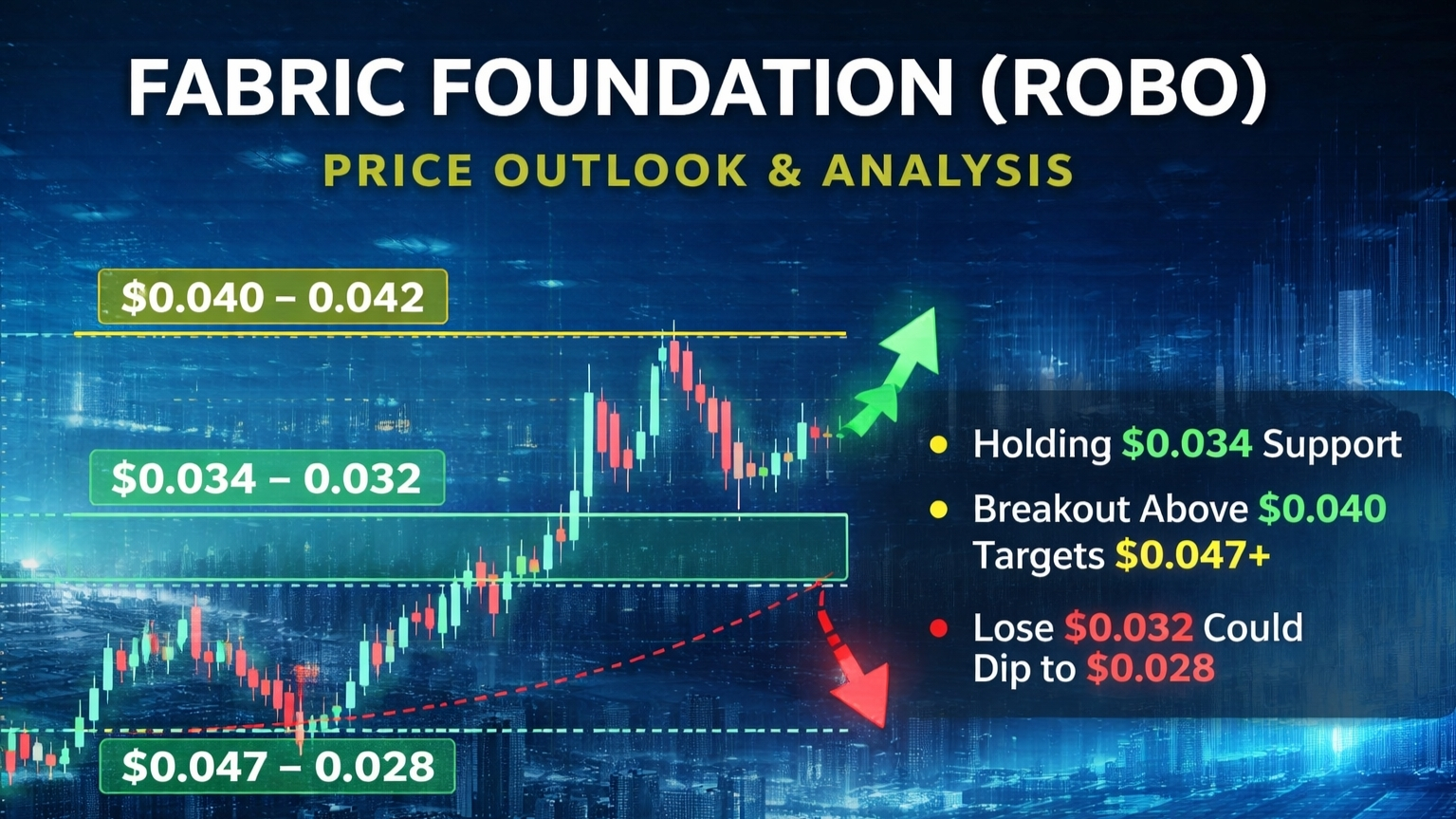 FABRIC FOUNDATION (ROBO)

PRICE OUTLOOK & ANALYSIS

$0.040 – 0.042

$0.034 – 0.032

$0.047 – 0.028

• Holding $0.034 Support

• Breakout Above $0.040 Targets $0.047+

• Lose $0.032 Could Dip to $0.028